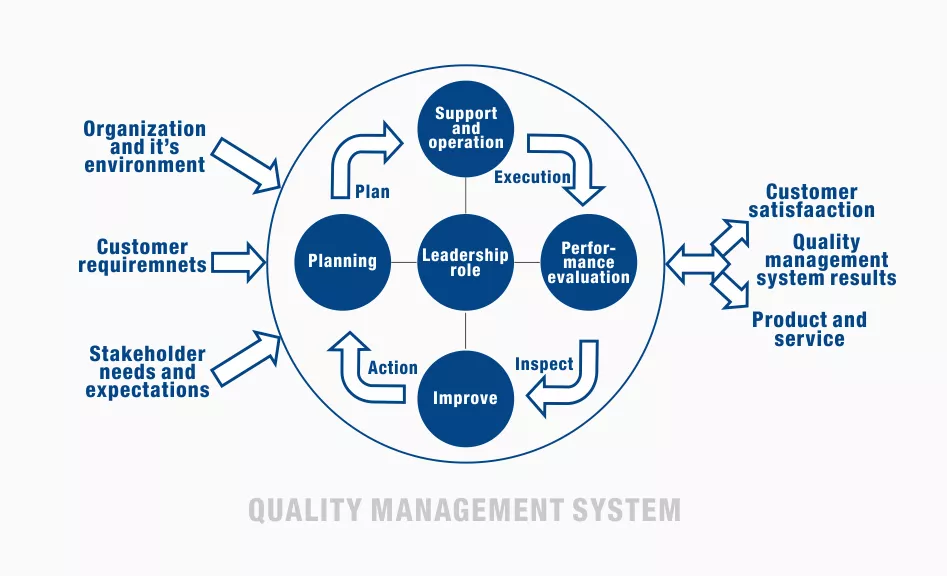 Organization and it's environment

Customer requiremnets

Stakeholder needs and expectations

Support and operation

Plan

Execution

Planning

Leadership role

Performance evaluation

Action

Inspect

Improve

Customer satisfaaction

Quality management system results

Product and service

QUALITY MANAGEMENT SYSTEM